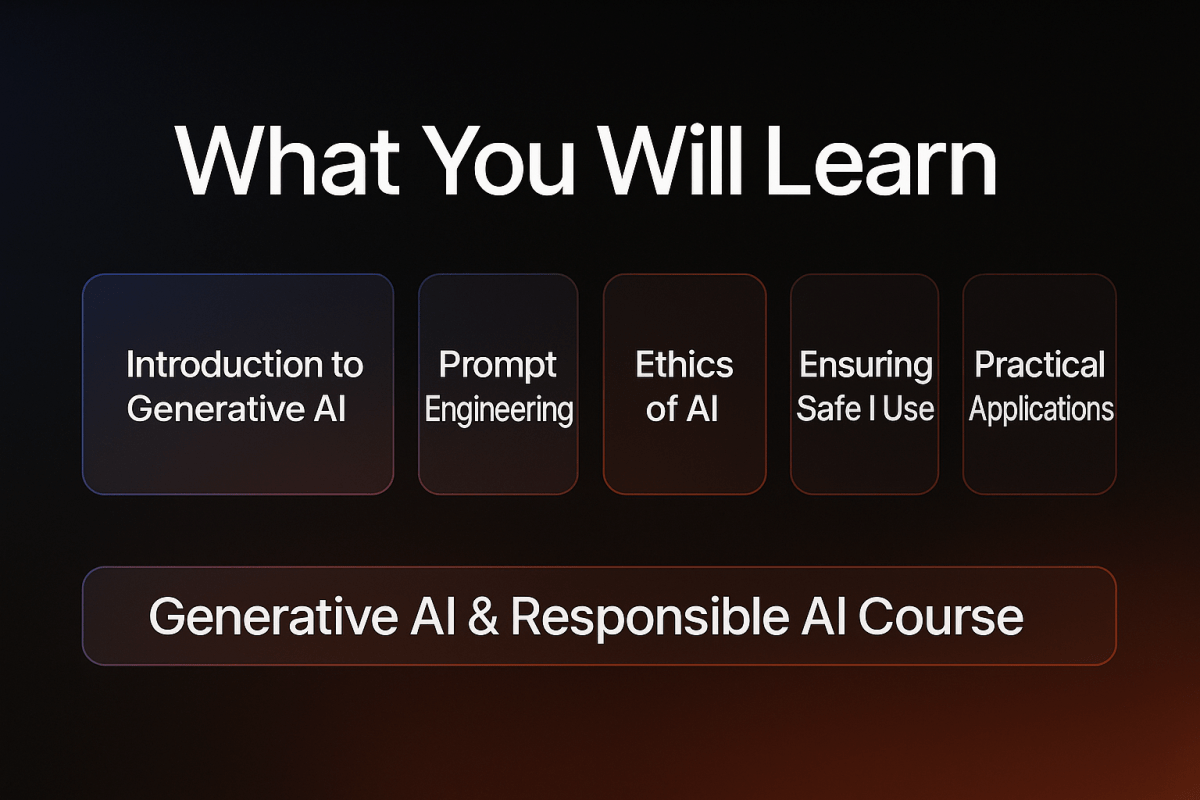 What You Will Learn

Introduction to Generative AI

Prompt Engineering

Ethics of AI

Ensuring Safe I Use

Practical Applications

Generative AI & Responsible AI Course